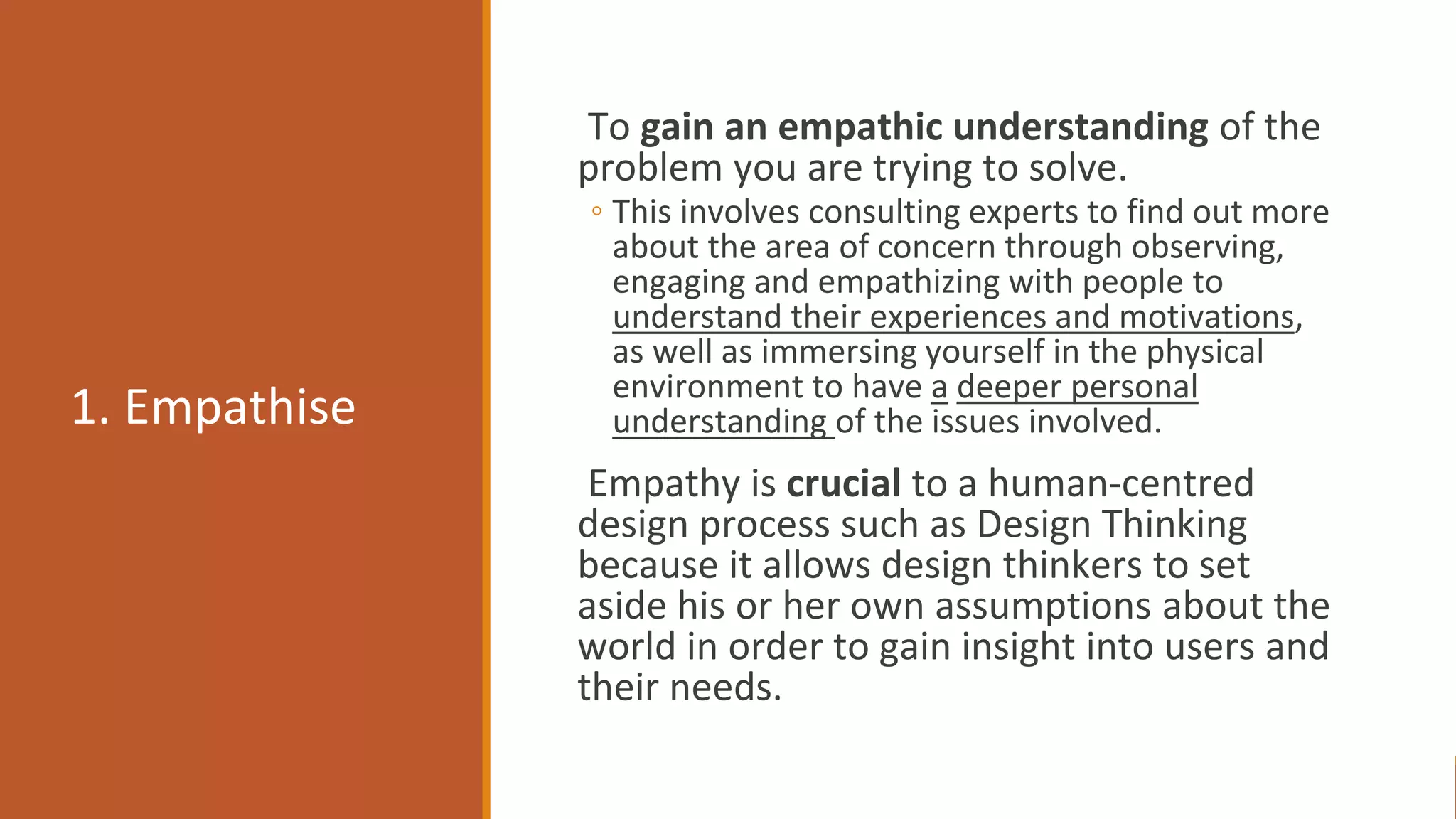 1. Empathise

To gain an empathic understanding of the problem you are trying to solve.

◦ This involves consulting experts to find out more about the area of concern through observing, engaging and empathizing with people to understand their experiences and motivations, as well as immersing yourself in the physical environment to have a deeper personal understanding of the issues involved.

Empathy is crucial to a human-centred design process such as Design Thinking because it allows design thinkers to set aside his or her own assumptions about the world in order to gain insight into users and their needs.